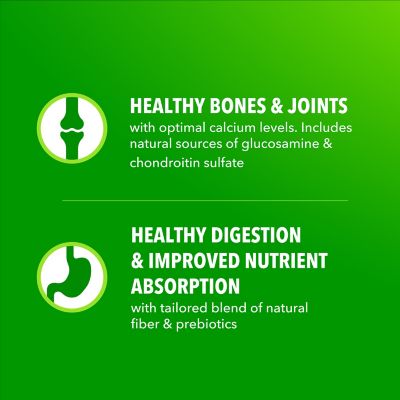 HEALTHY BONES & JOINTS
with optimal calcium levels. Includes natural sources of glucosamine & chondroitin sulfate

HEALTHY DIGESTION & IMPROVED NUTRIENT ABSORPTION
with tailored blend of natural fiber & prebiotics